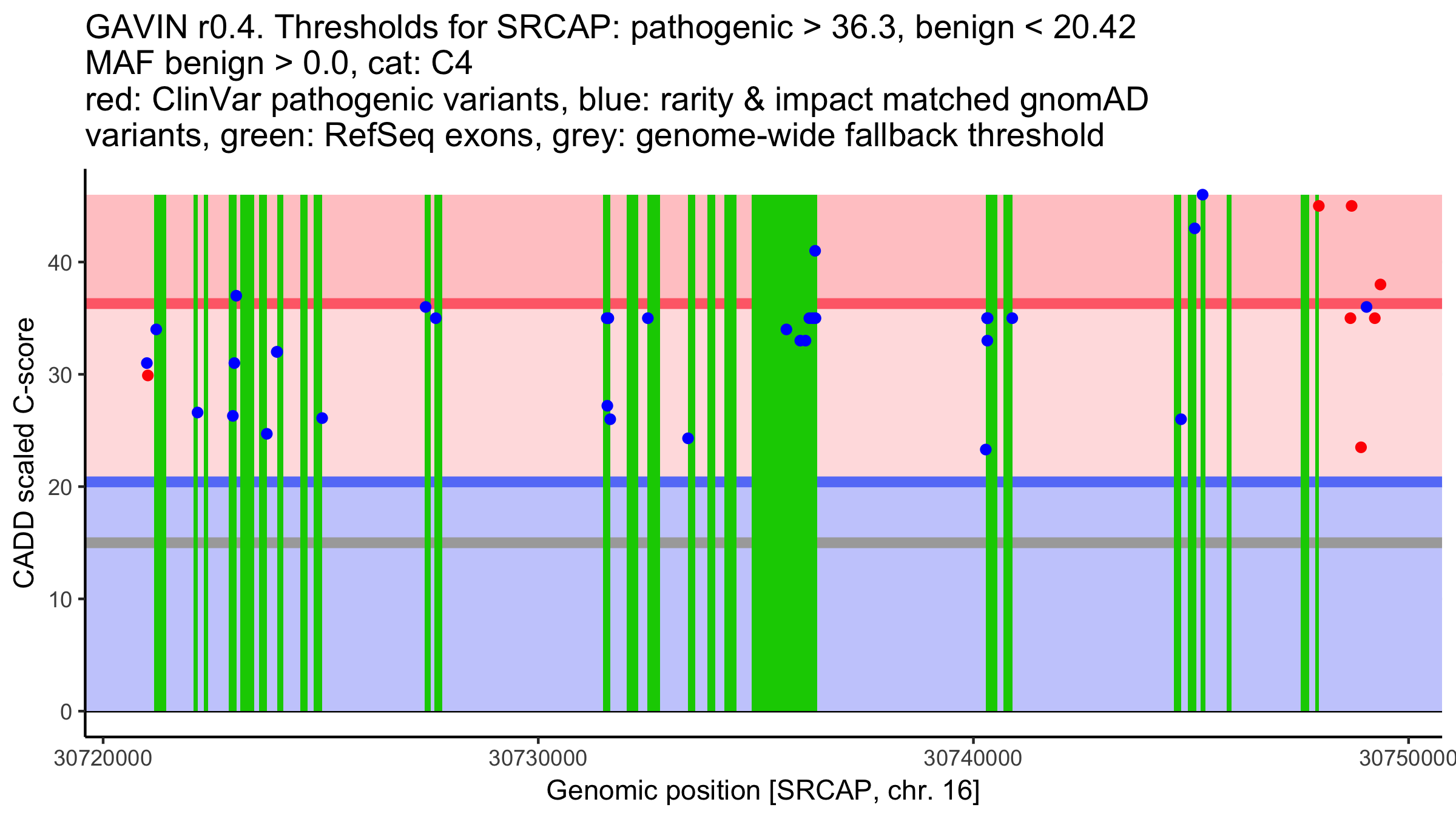 GAVIN r0.4. Thresholds for SRCAP: pathogenic > 36.3, benign < 20.42
MAF benign > 0.0, cat: C4
red: ClinVar pathogenic variants, blue: rarity & impact matched gnomAD variants, green: RefSeq exons, grey: genome-wide fallback threshold

CADD scaled C-score

40
30
20
10
0

30720000
30730000
30740000
30750000

Genomic position [SRCAP, chr. 16]